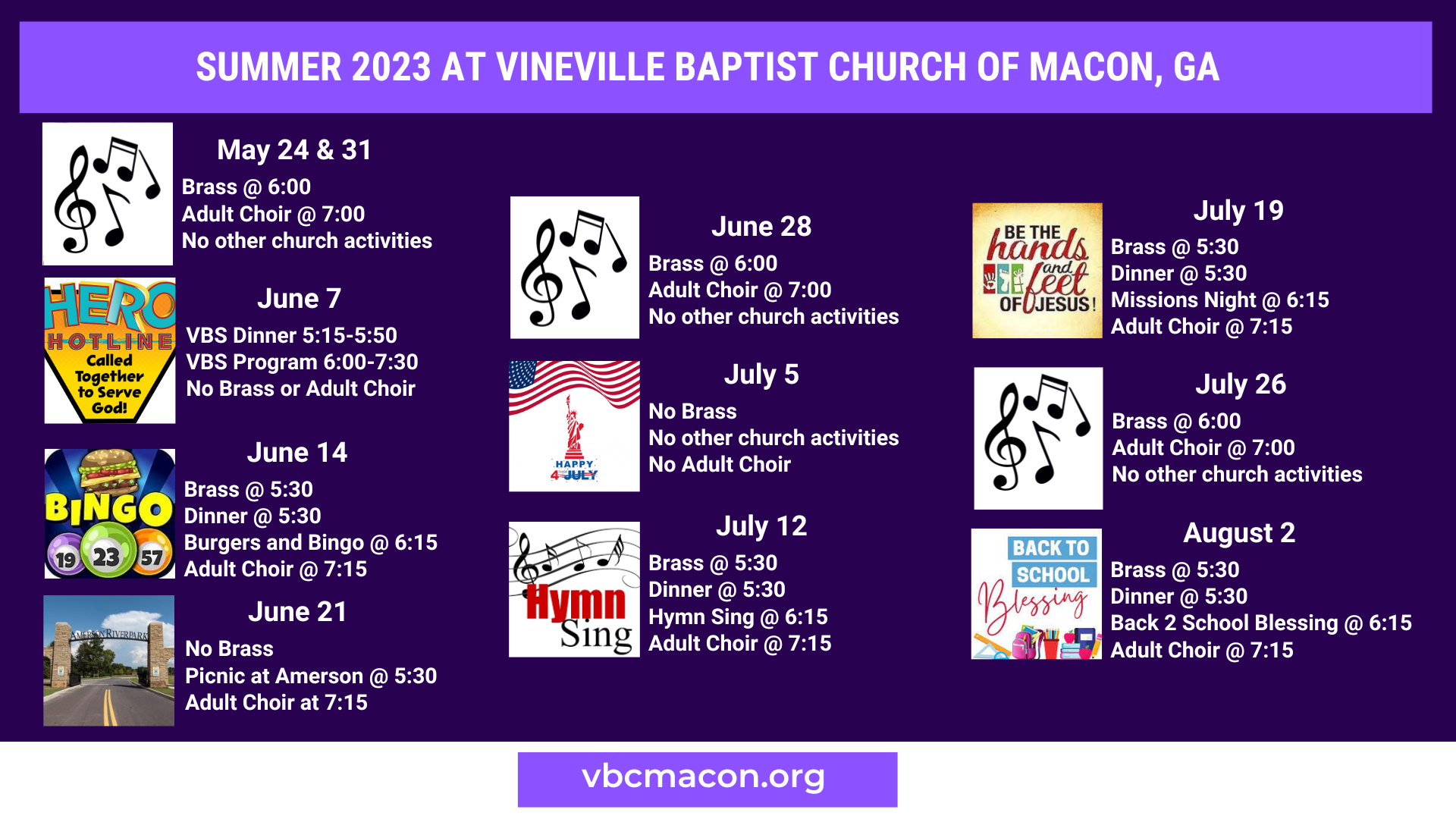 SUMMER 2023 AT VINEVILLE BAPTIST CHURCH OF MACON, GA

May 24 & 31
Brass @ 6:00
Adult Choir @ 7:00
No other church activities

HERO HOTLINE Called Together to Serve God!

June 7
VBS Dinner 5:15-5:50
VBS Program 6:00-7:30
No Brass or Adult Choir

BINGO 19 23 57

June 14
Brass @ 5:30
Dinner @ 5:30
Burgers and Bingo @ 6:15
Adult Choir @ 7:15

AMERSON RIVERPARK

June 21
No Brass
Picnic at Amerson @ 5:30
Adult Choir at 7:15

June 28
Brass @ 6:00
Adult Choir @ 7:00
No other church activities

HAPPY 4 JULY

July 5
No Brass
No other church activities
No Adult Choir

Hymn Sing

July 12
Brass @ 5:30
Dinner @ 5:30
Hymn Sing @ 6:15
Adult Choir @ 7:15

BE THE hands and feet OF JESUS!

July 19
Brass @ 5:30
Dinner @ 5:30
Missions Night @ 6:15
Adult Choir @ 7:15

July 26
Brass @ 6:00
Adult Choir @ 7:00
No other church activities

BACK TO SCHOOL Blessing

August 2
Brass @ 5:30
Dinner @ 5:30
Back 2 School Blessing @ 6:15
Adult Choir @ 7:15

vbcmacon.org